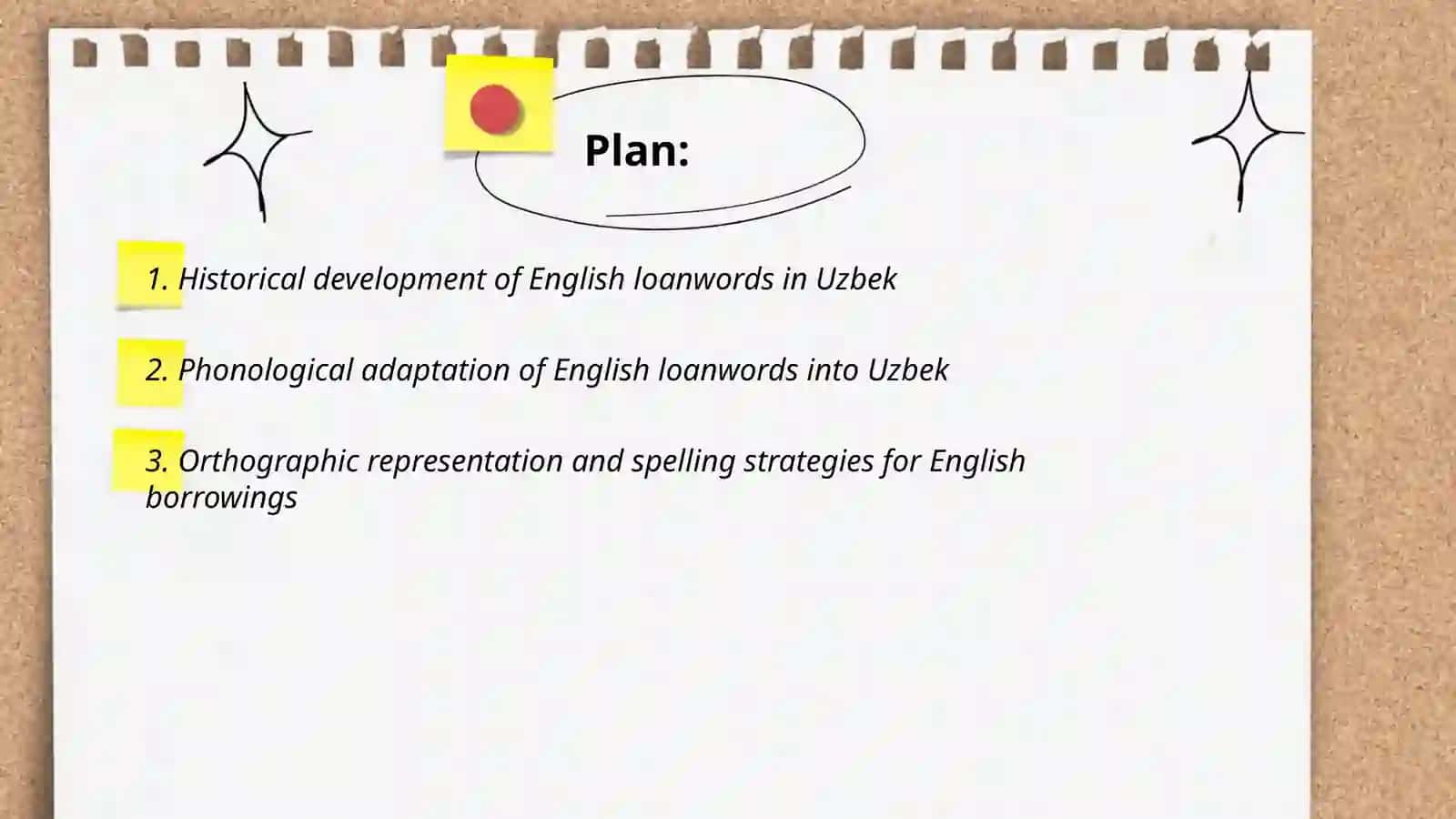 Plan:

1. Historical development of English loanwords in Uzbek

2. Phonological adaptation of English loanwords into Uzbek

3. Orthographic representation and spelling strategies for English borrowings